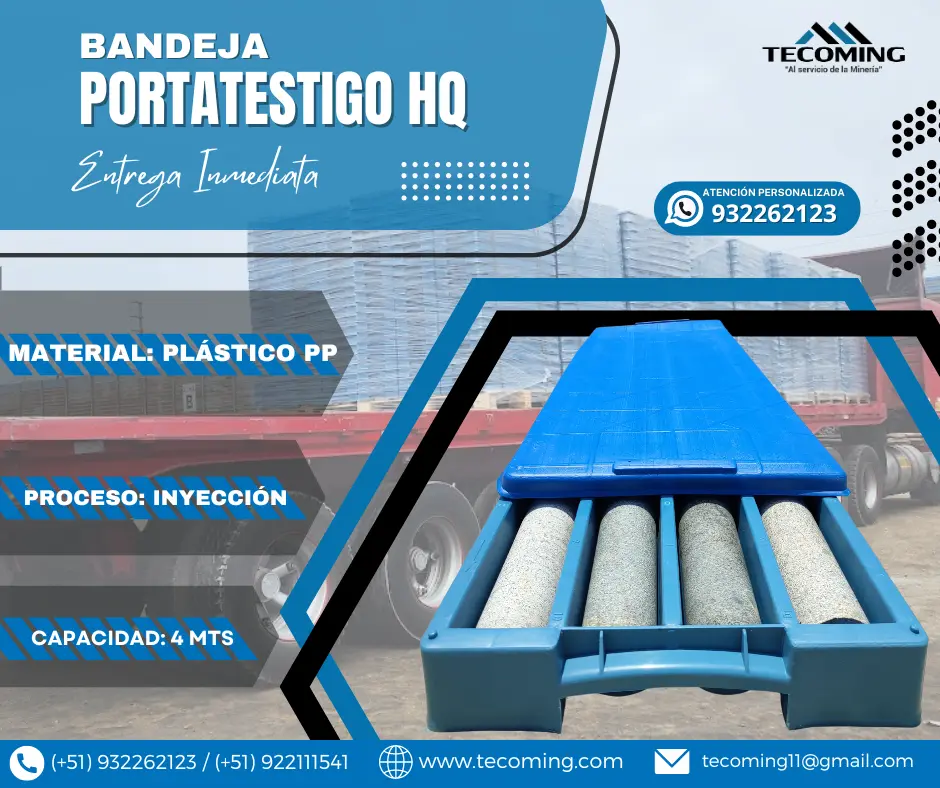 BANDEJA
PORTATESTIGO HQ

Entrega Inmediata

TECOMING
"Al servicio de la Minería"

ATENCIÓN PERSONALIZADA
932262123

MATERIAL: PLÁSTICO PP

PROCESO: INYECCIÓN

CAPACIDAD: 4 MTS

(+51) 932262123 / (+51) 922111541
www.tecoming.com
tecoming11@gmail.com